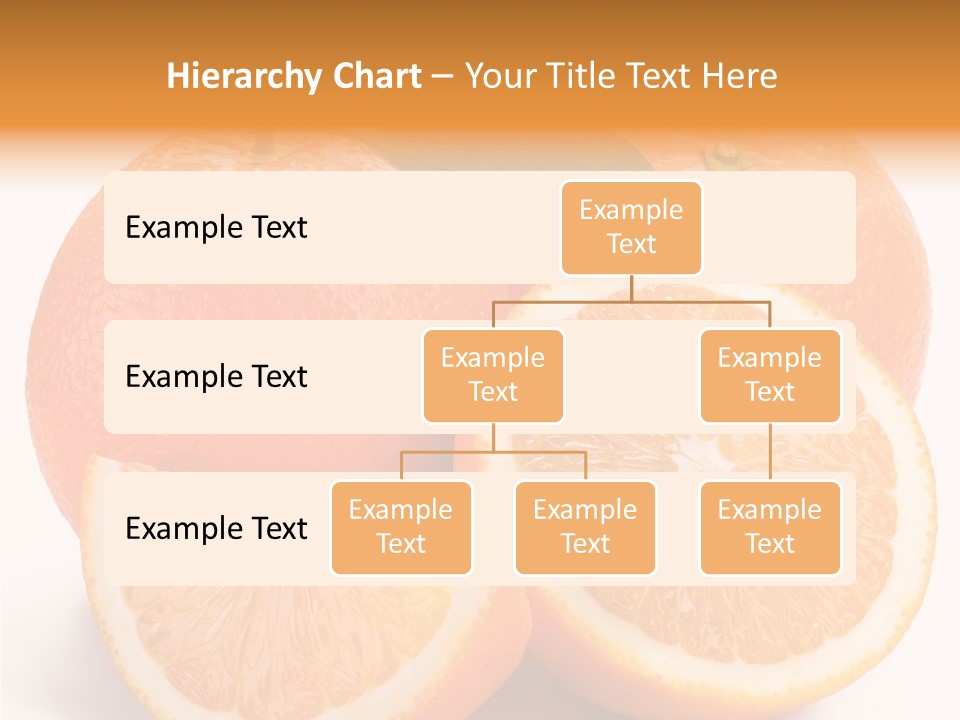 Hierarchy Chart – Your Title Text Here

Example Text

Example Text

Example Text

Example Text

Example Text

Example Text

Example Text

Example Text

Example Text